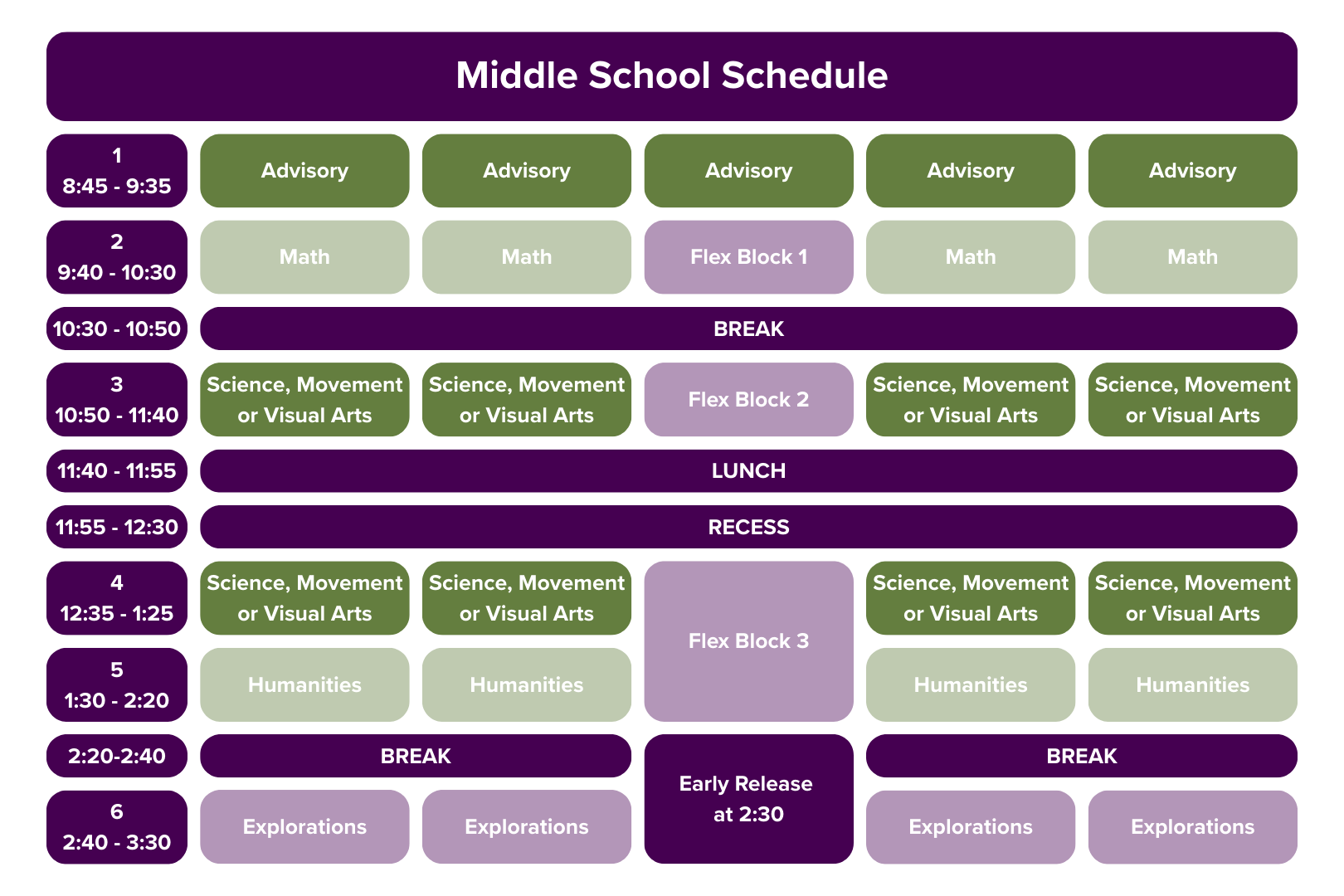 Middle School Schedule

| | | | | | |
|---|---|---|---|---|---|
| 1 8:45 - 9:35 | Advisory | Advisory | Advisory | Advisory | Advisory |
| 2 9:40 - 10:30 | Math | Math | Flex Block 1 | Math | Math |
| 10:30 - 10:50 | BREAK | | | | |
| 3 10:50 - 11:40 | Science, Movement or Visual Arts | Science, Movement or Visual Arts | Flex Block 2 | Science, Movement or Visual Arts | Science, Movement or Visual Arts |
| 11:40 - 11:55 | LUNCH | | | | |
| 11:55 - 12:30 | RECESS | | | | |
| 4 12:35 - 1:25 | Science, Movement or Visual Arts | Science, Movement or Visual Arts | Flex Block 3 | Science, Movement or Visual Arts | Science, Movement or Visual Arts |
| 5 1:30 - 2:20 | Humanities | Humanities | | Humanities | Humanities |
| 2:20-2:40 | BREAK | | Early Release at 2:30 | BREAK | |
| 6 2:40 - 3:30 | Explorations | Explorations | | Explorations | Explorations |